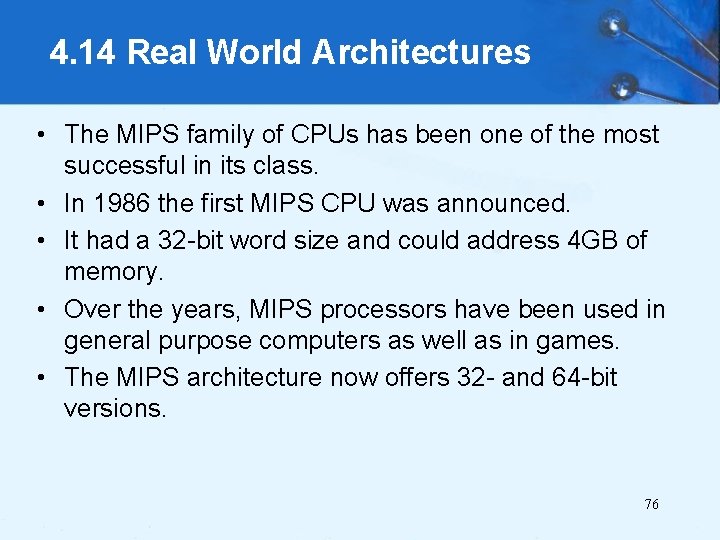 4.14 Real World Architectures

• The MIPS family of CPUs has been one of the most successful in its class.

• In 1986 the first MIPS CPU was announced.

• It had a 32-bit word size and could address 4GB of memory.

• Over the years, MIPS processors have been used in general purpose computers as well as in games.

• The MIPS architecture now offers 32- and 64-bit versions.

76